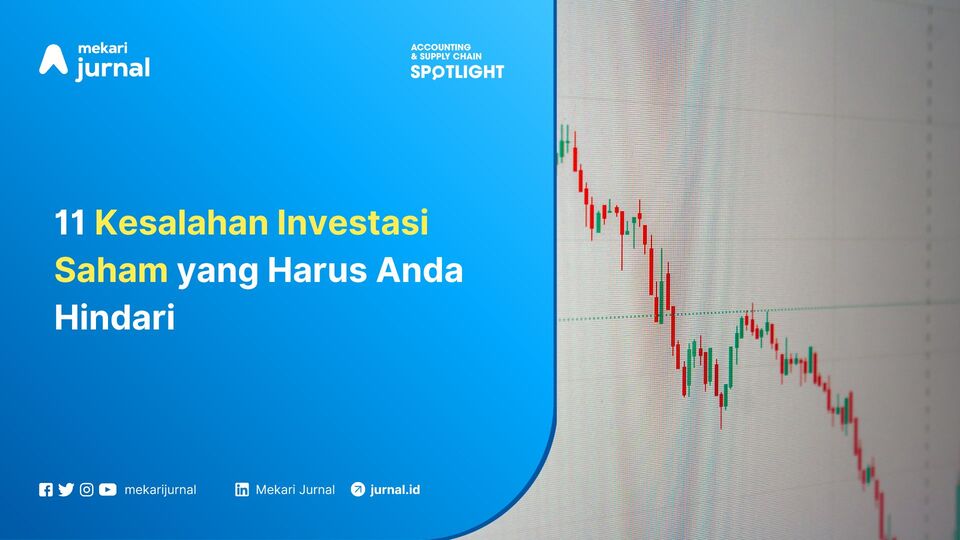 mekari
jurnal

ACCOUNTING
& SUPPLY CHAIN
SPOTLIGHT

11 Kesalahan Investasi Saham yang Harus Anda Hindari

mekarijurnal Mekari Jurnal jurnal.id